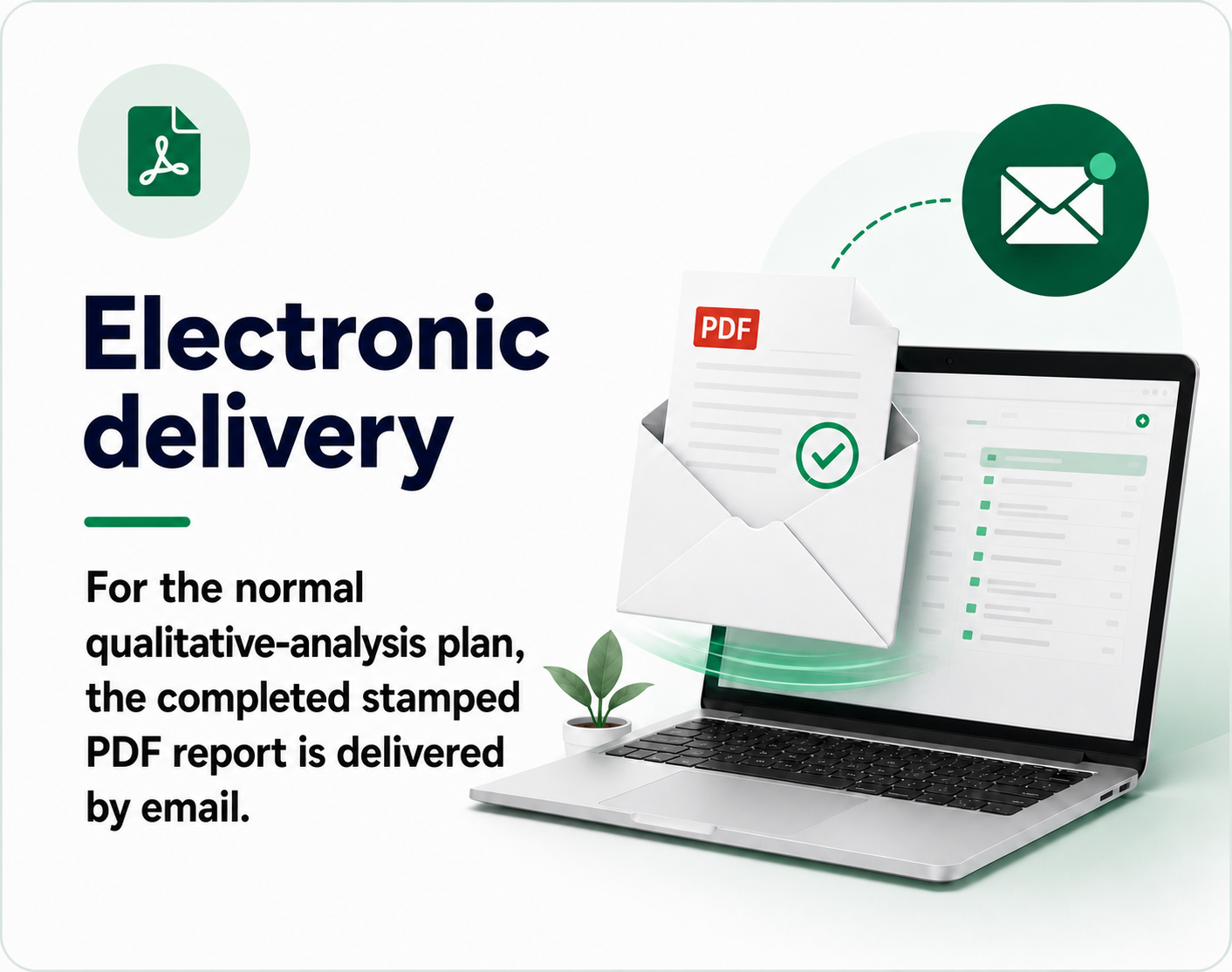 Electronic delivery

For the normal qualitative-analysis plan, the completed stamped PDF report is delivered by email.

PDF